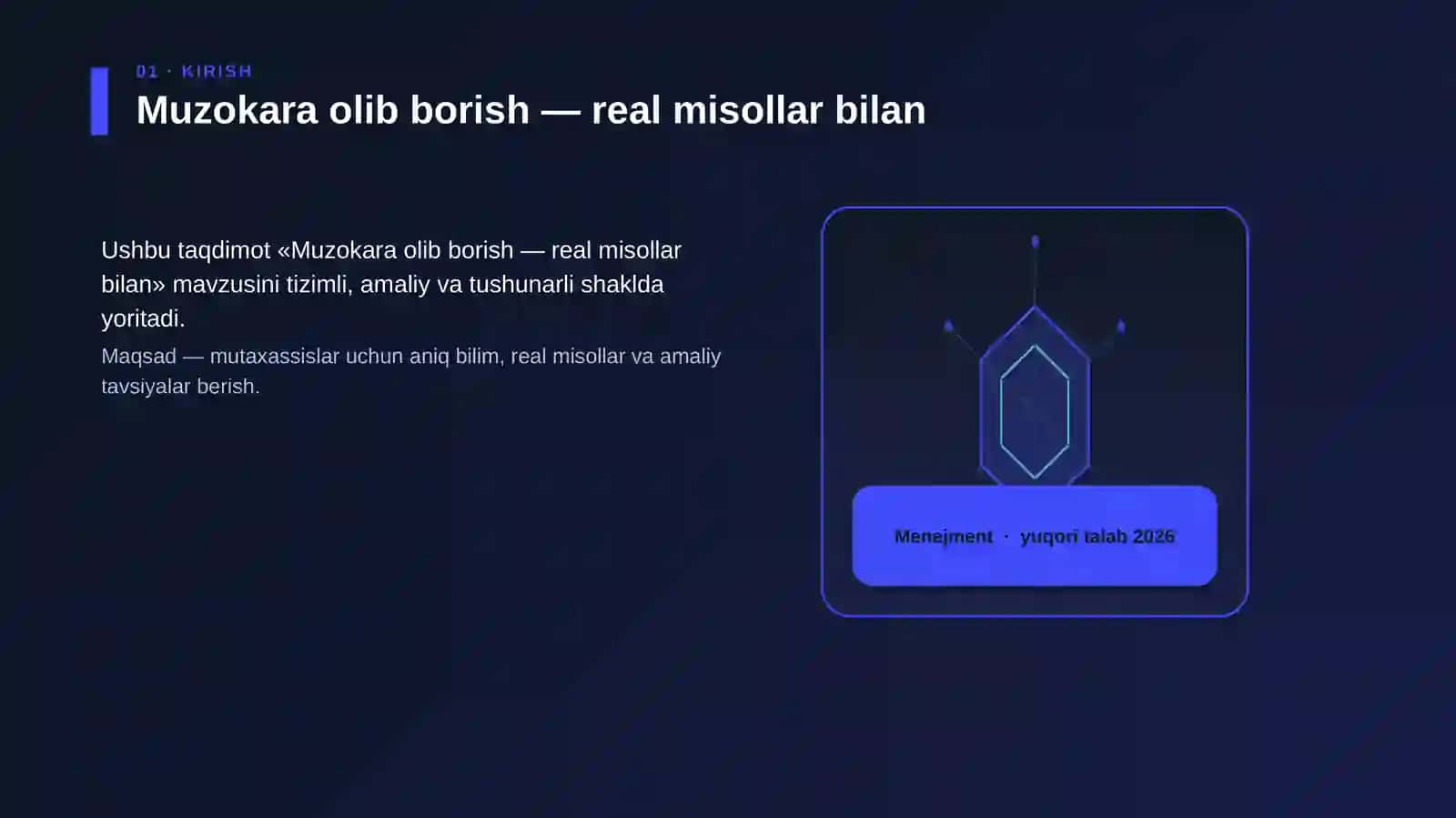 01 · KIRISH

Muzokara olib borish — real misollar bilan

Ushbu taqdimot «Muzokara olib borish — real misollar bilan» mavzusini tizimli, amaliy va tushunarli shaklda yoritadi.

Maqsad — mutaxassislar uchun aniq bilim, real misollar va amaliy tavsiyalar berish.

Menejment · yuqori talab 2026